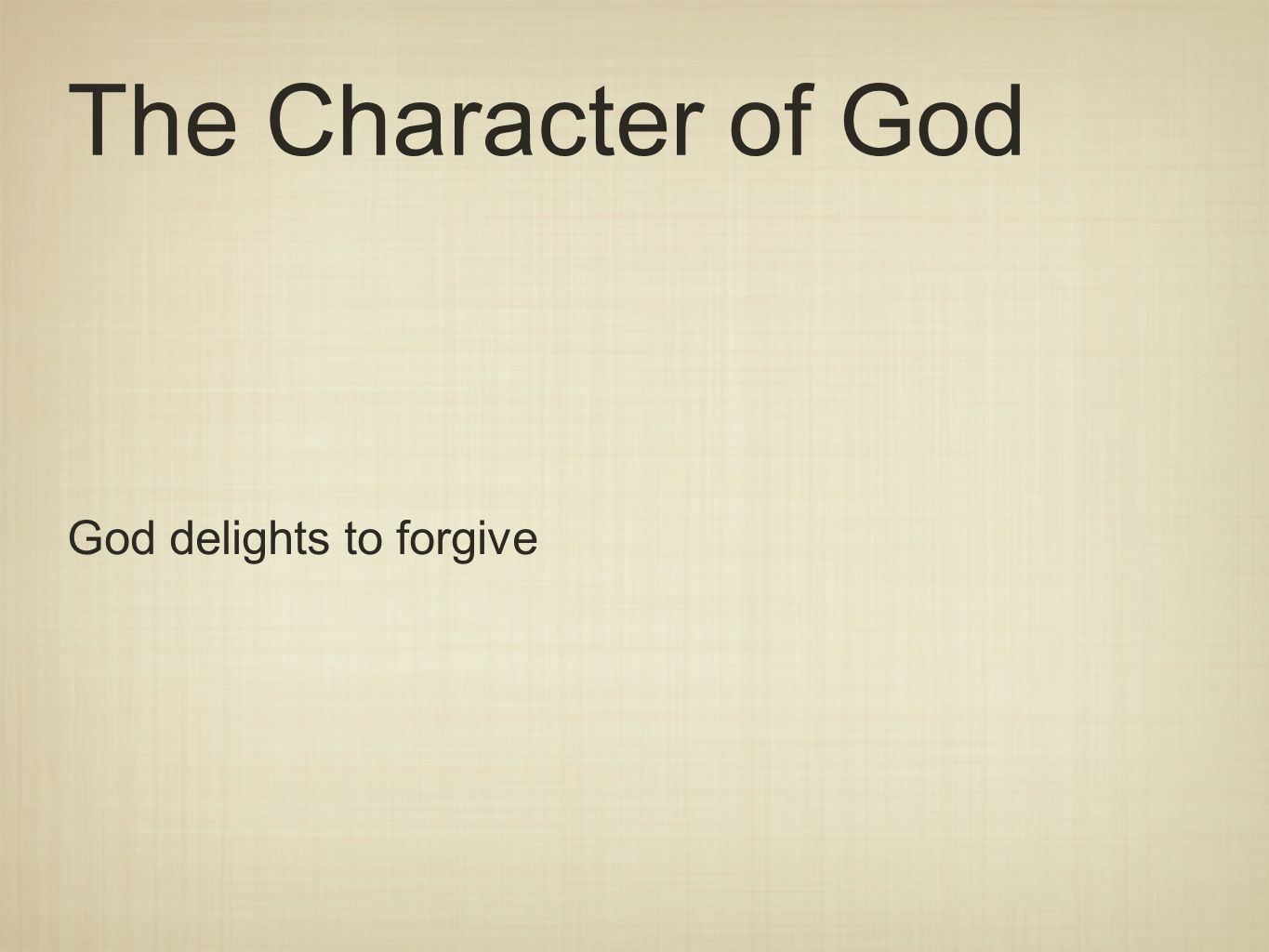 The Character of God

God delights to forgive